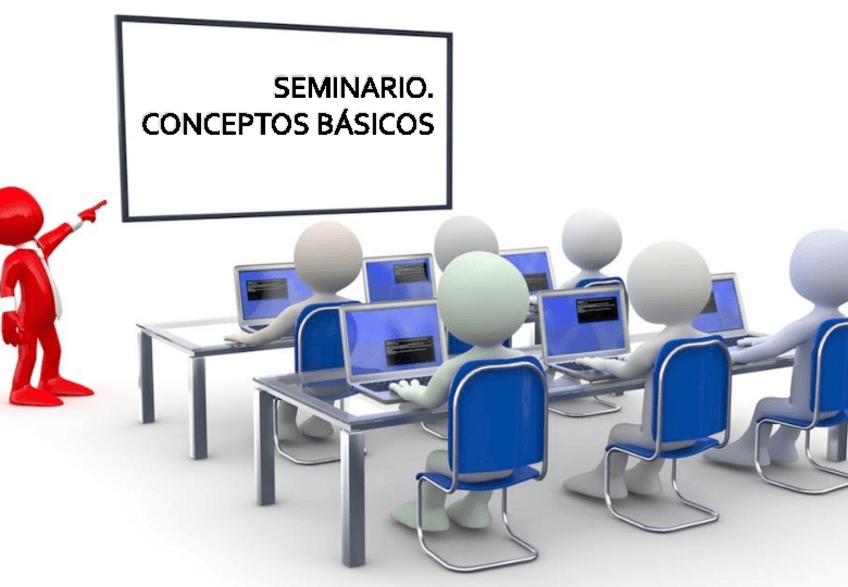 SEMINARIO.
CONCEPTOS BÁSICOS